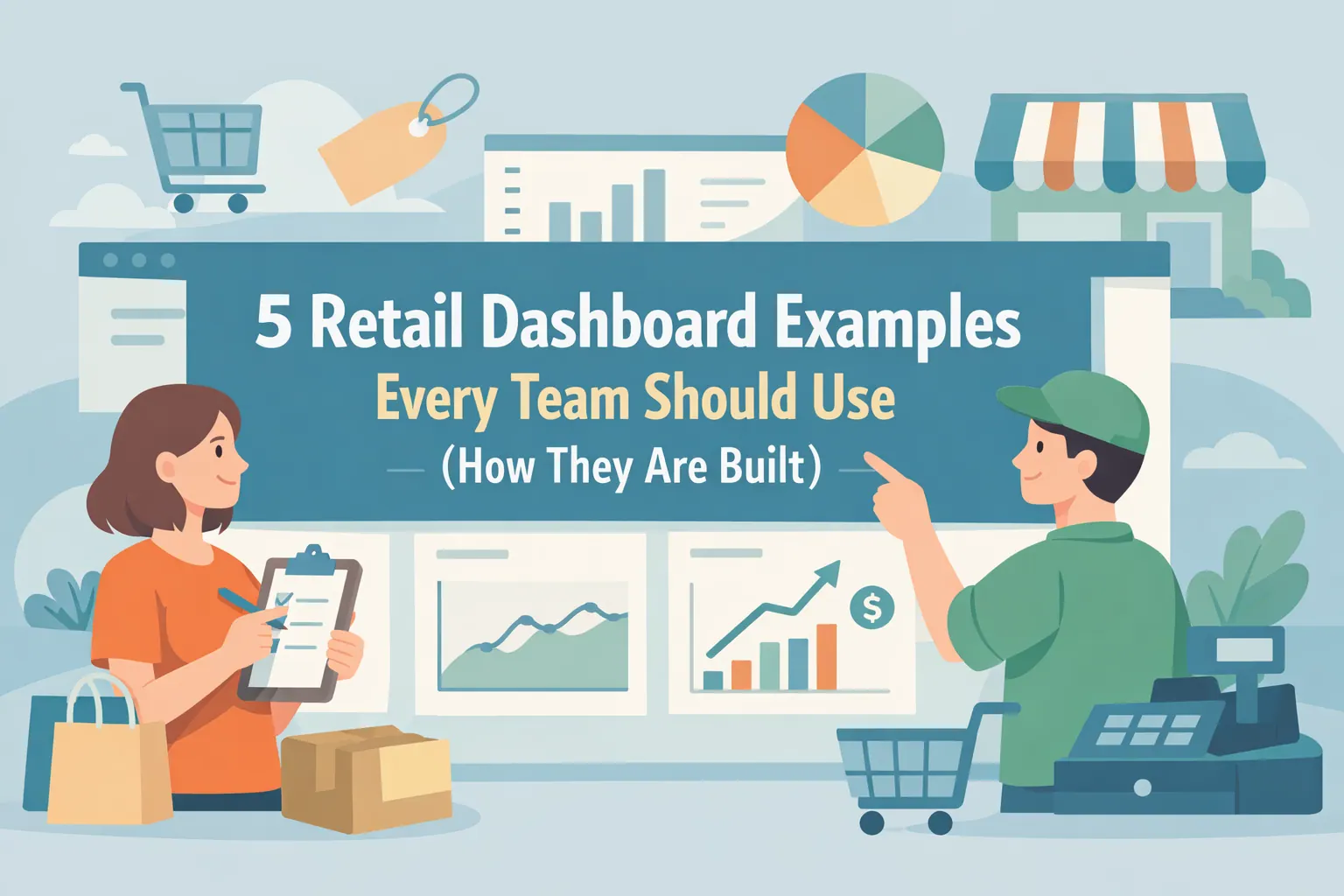 5 Retail Dashboard Examples
Every Team Should Use
(How They Are Built)

$